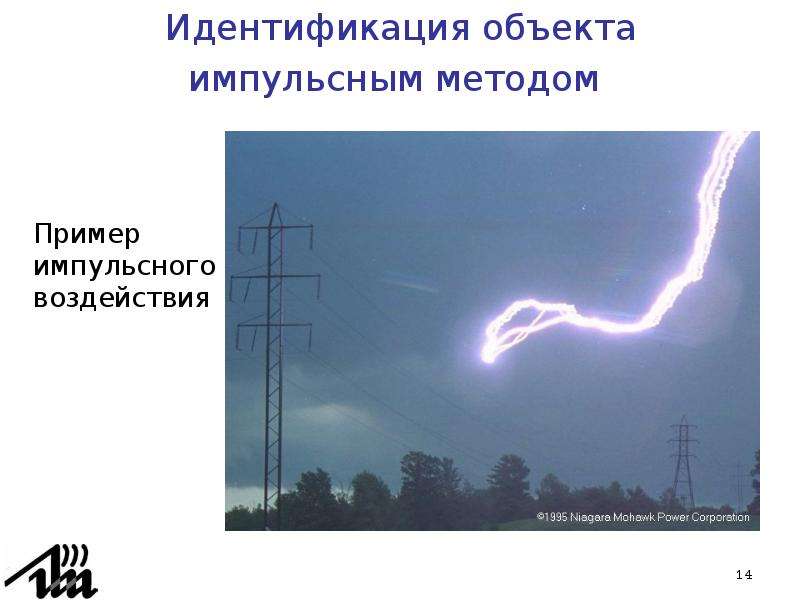 Идентификация объекта импульсным методом

Пример импульсного воздействия

©1995 Niagara Mohawk Power Corporation

14